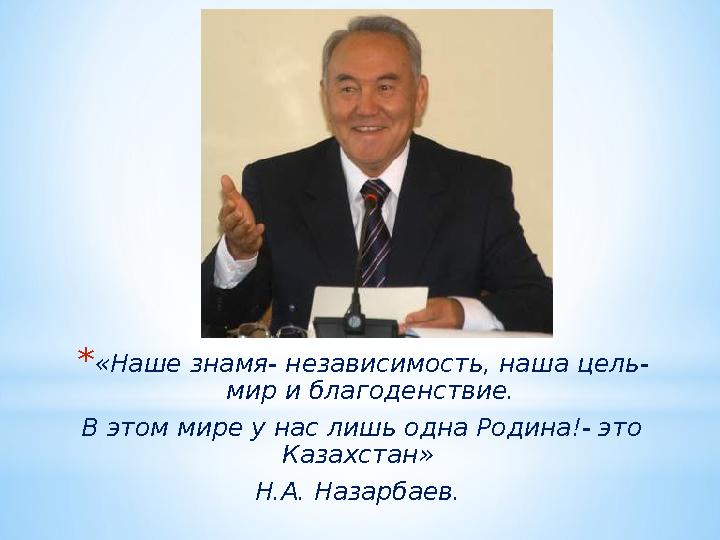 *«Наше знамя- независимость, наша цель- мир и благоденствие.

В этом мире у нас лишь одна Родина!- это Казахстан»

Н.А. Назарбаев.